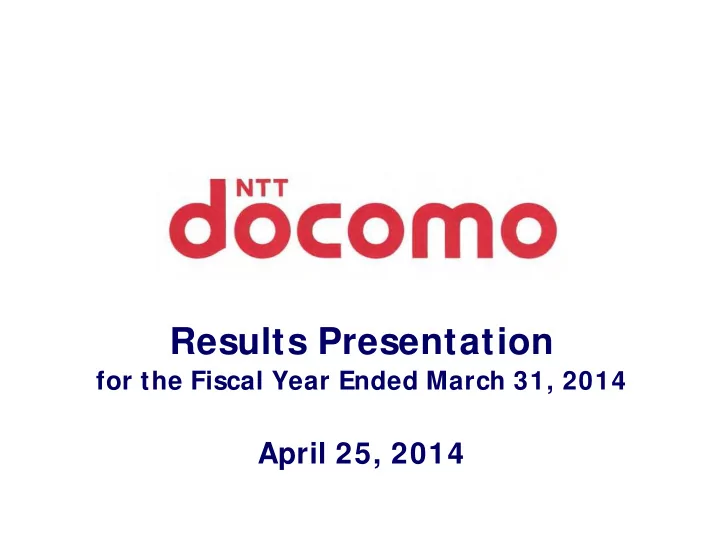 NTT
docomo

Results Presentation
for the Fiscal Year Ended March 31, 2014

April 25, 2014